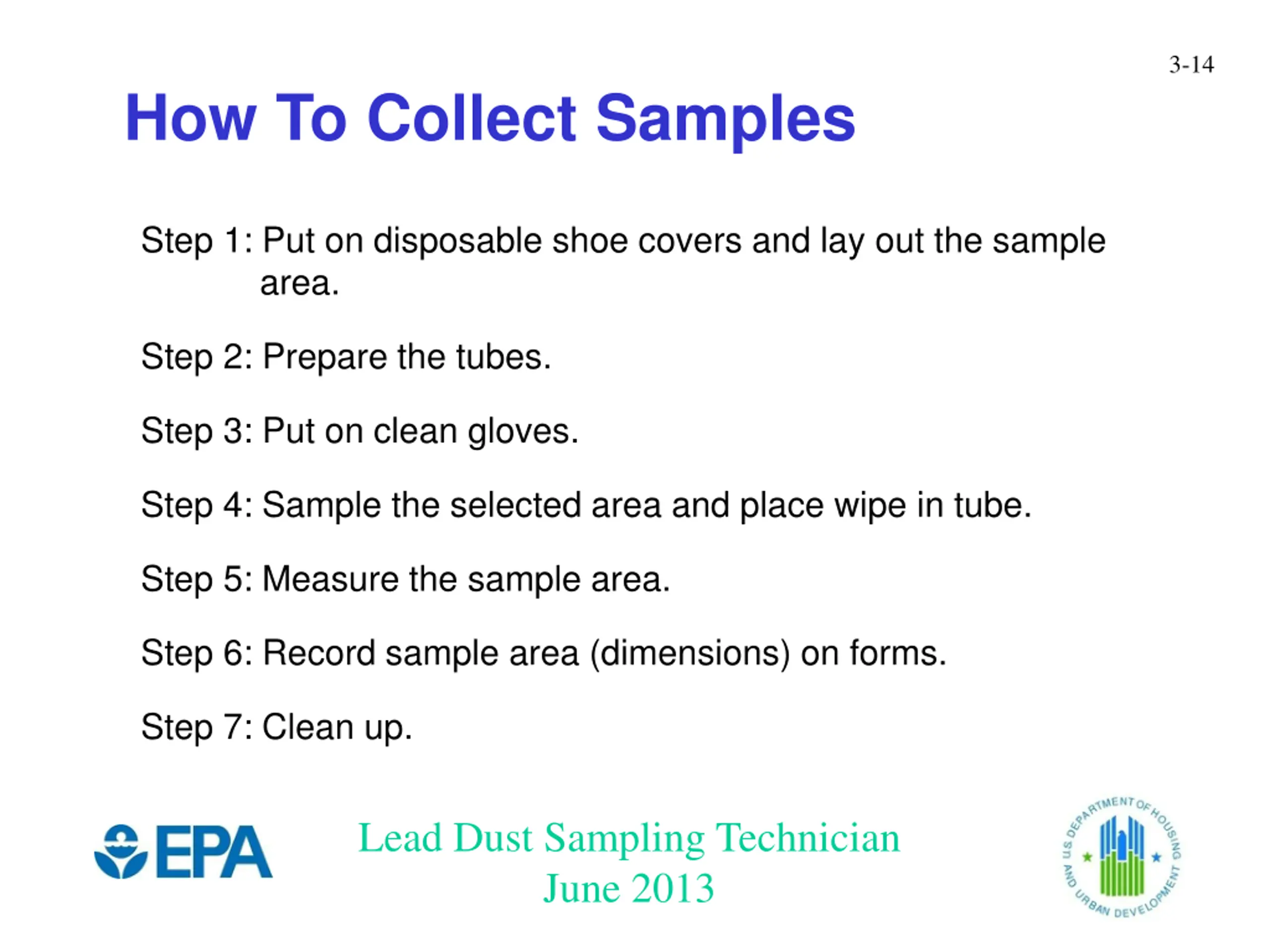 3-14

How To Collect Samples

Step 1: Put on disposable shoe covers and lay out the sample area.

Step 2: Prepare the tubes.

Step 3: Put on clean gloves.

Step 4: Sample the selected area and place wipe in tube.

Step 5: Measure the sample area.

Step 6: Record sample area (dimensions) on forms.

Step 7: Clean up.

EPA

Lead Dust Sampling Technician
June 2013

U.S. DEPARTMENT OF HOUSING AND URBAN DEVELOPMENT